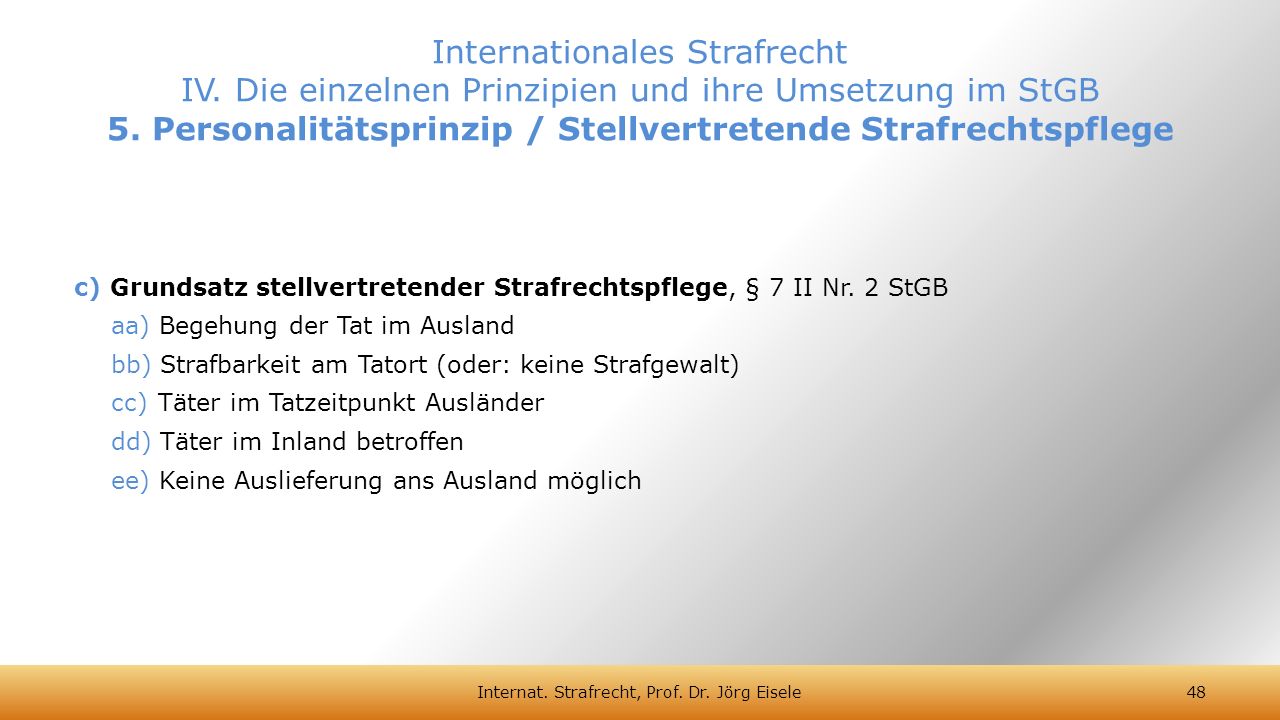 Internationales Strafrecht
IV. Die einzelnen Prinzipien und ihre Umsetzung im StGB
5. Personalitätsprinzip / Stellvertretende Strafrechtspflege

c) Grundsatz stellvertretender Strafrechtspflege, § 7 II Nr. 2 StGB

aa) Begehung der Tat im Ausland

bb) Strafbarkeit am Tatort (oder: keine Strafgewalt)

cc) Täter im Tatzeitpunkt Ausländer

dd) Täter im Inland betroffen

ee) Keine Auslieferung ans Ausland möglich

Internat. Strafrecht, Prof. Dr. Jörg Eisele

48